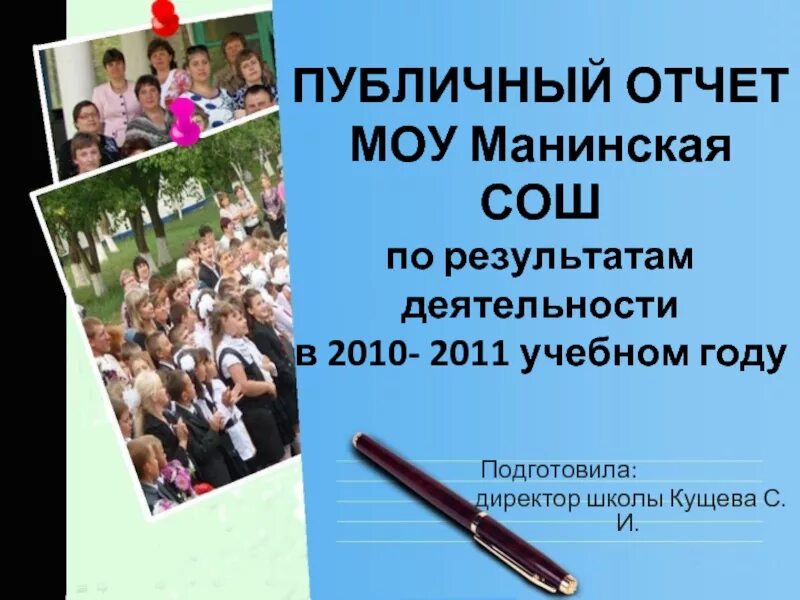 ПУБЛИЧНЫЙ ОТЧЕТ МОУ Манинская СОШ

по результатам деятельности в 2010- 2011 учебном году

Подготовила:
директор школы Кущева С. И.